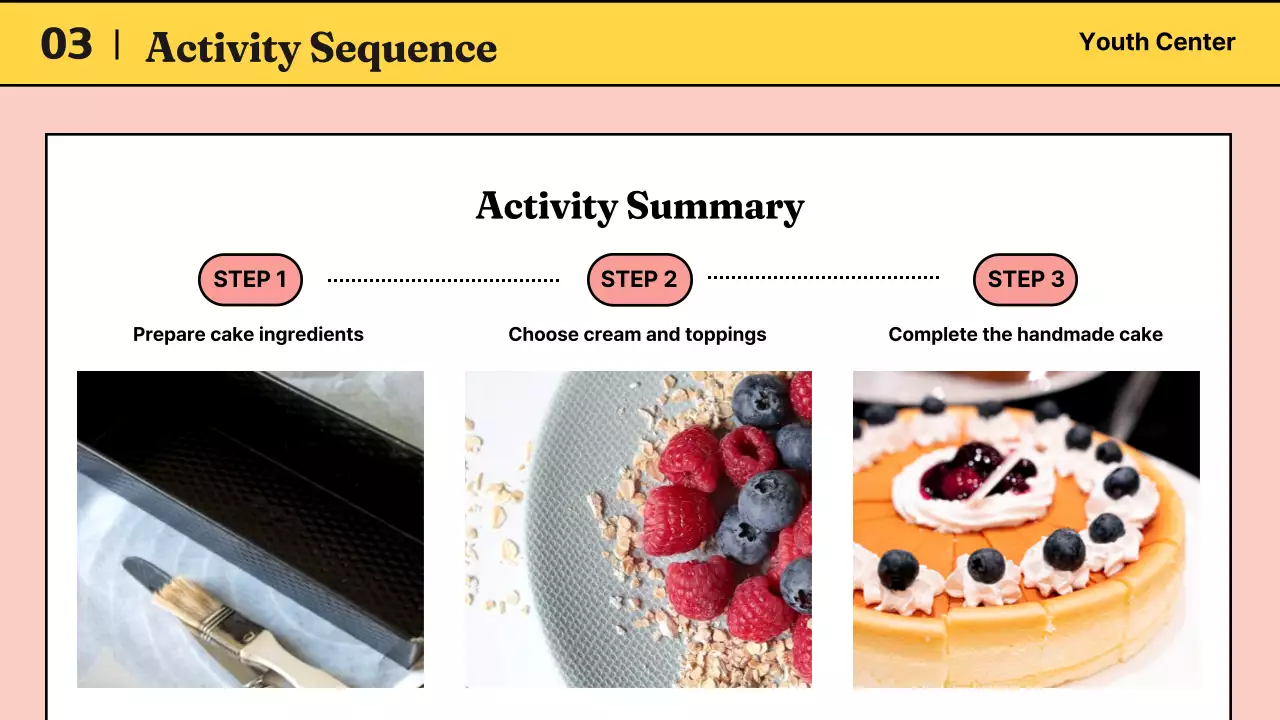 03 | Activity Sequence

Youth Center

Activity Summary

STEP 1

Prepare cake ingredients

STEP 2

Choose cream and toppings

STEP 3

Complete the handmade cake